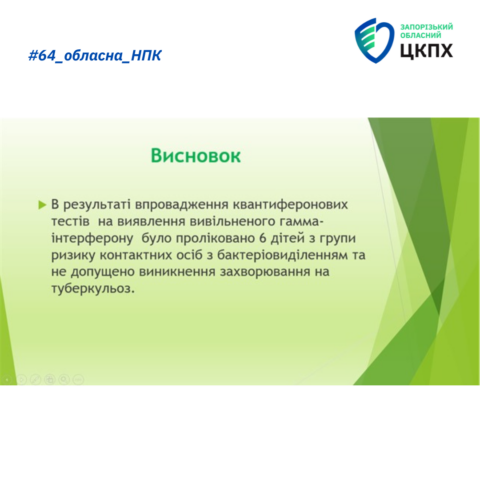 #64_обласна_НПК

ЗАПОРІЗЬКИЙ ОБЛАСНИЙ ЦКПХ

Висновок

В результаті впровадження квантиферонових тестів на виявлення вивільненого гамма-інтерферону було проліковано 6 дітей з групи ризику контактних осіб з бактеріовиділенням та не допущено виникнення захворювання на туберкульоз.